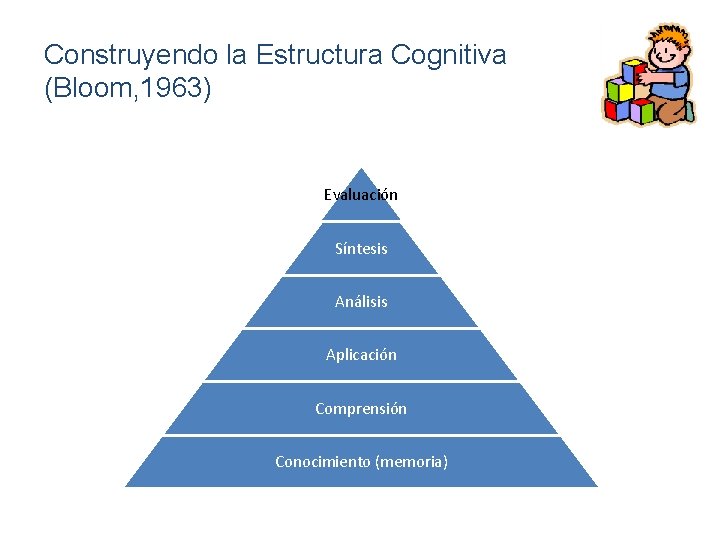 Construyendo la Estructura Cognitiva (Bloom,1963)

Evaluación

Síntesis

Análisis

Aplicación

Comprensión

Conocimiento (memoria)